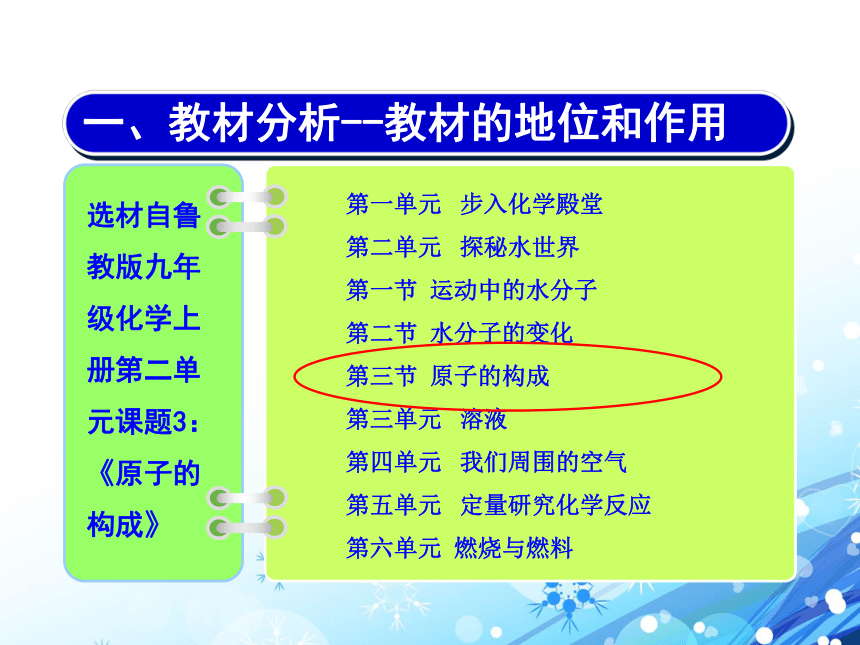 一、教材分析--教材的地位和作用

选材自鲁教版九年级化学上册第二单元课题3：《原子的构成》

第一单元 步入化学殿堂
第二单元 探秘水世界
第一节 运动中的水分子
第二节 水分子的变化
第三节 原子的构成
第三单元 溶液
第四单元 我们周围的空气
第五单元 定量研究化学反应
第六单元 燃烧与燃料